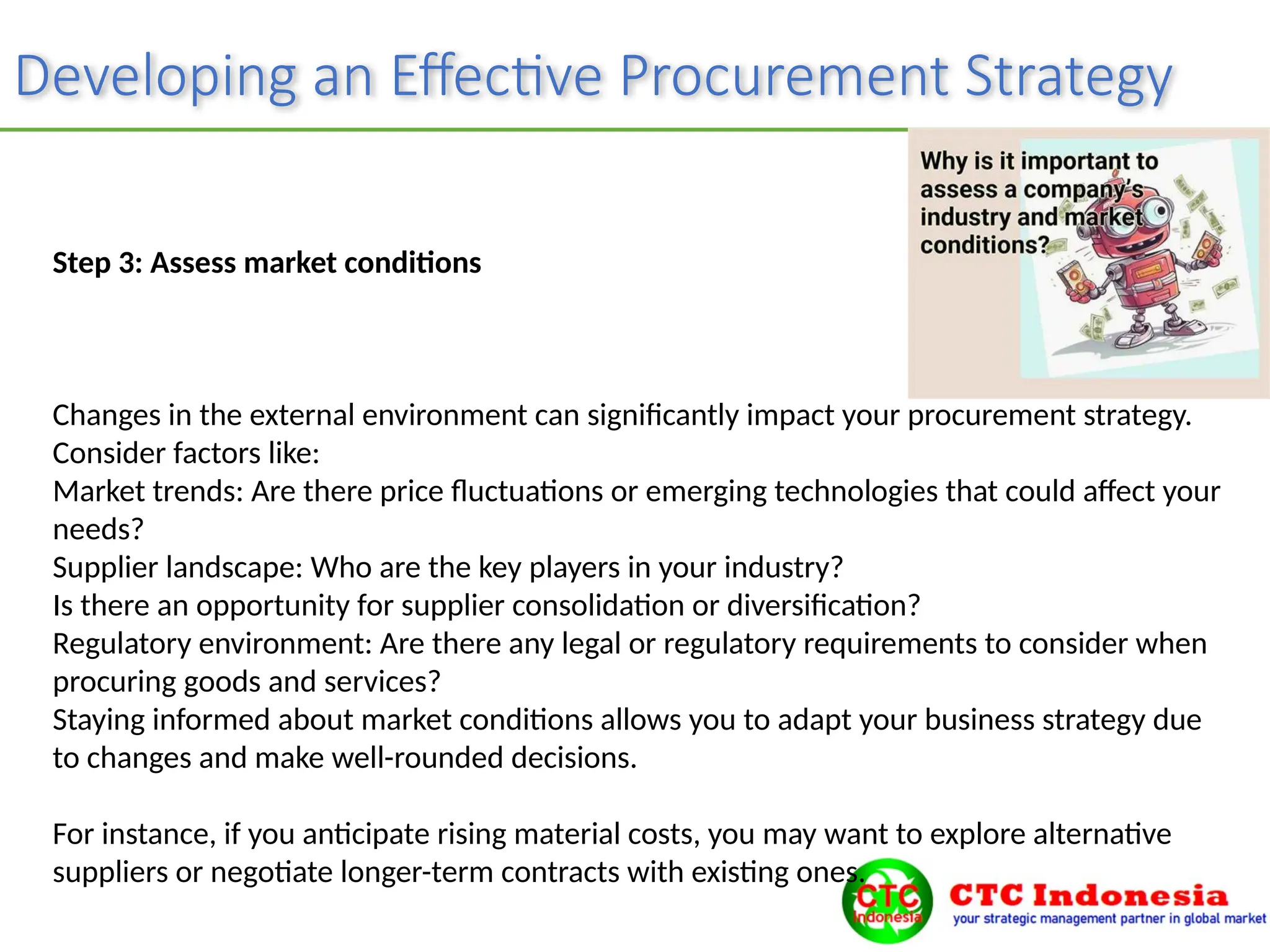 Developing an Effective Procurement Strategy

Why is it important to assess a company's industry and market conditions?

Step 3: Assess market conditions

Changes in the external environment can significantly impact your procurement strategy.
Consider factors like:
Market trends: Are there price fluctuations or emerging technologies that could affect your needs?
Supplier landscape: Who are the key players in your industry?
Is there an opportunity for supplier consolidation or diversification?
Regulatory environment: Are there any legal or regulatory requirements to consider when procuring goods and services?
Staying informed about market conditions allows you to adapt your business strategy due to changes and make well-rounded decisions.

For instance, if you anticipate rising material costs, you may want to explore alternative suppliers or negotiate longer-term contracts with existing ones.

CTC Indonesia

CTC Indonesia
your strategic management partner in global market